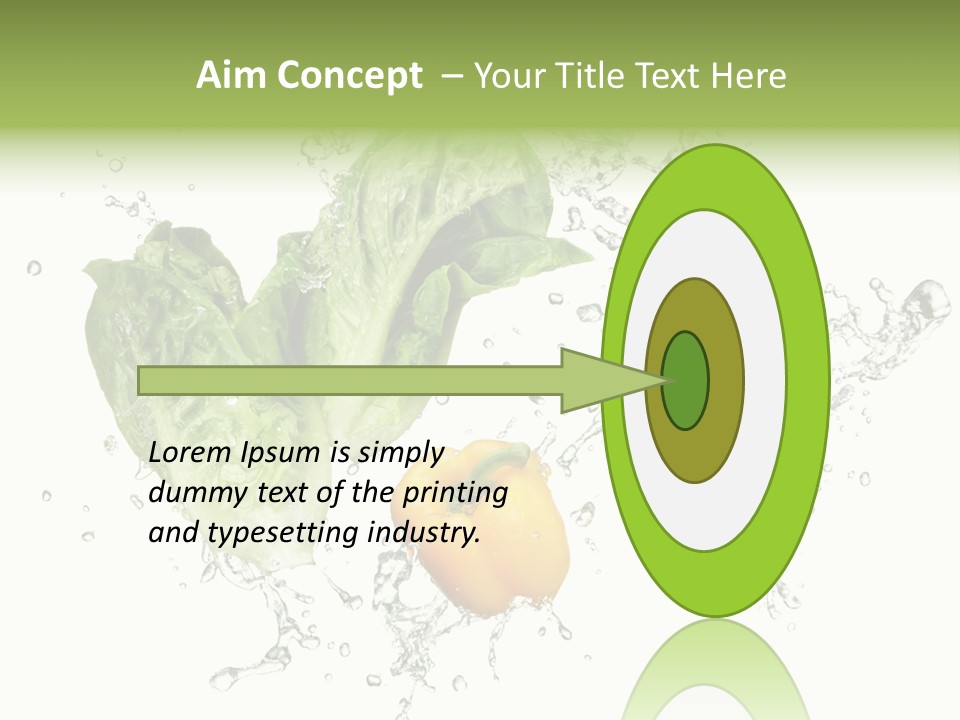 Aim Concept – Your Title Text Here

Lorem Ipsum is simply dummy text of the printing and typesetting industry.